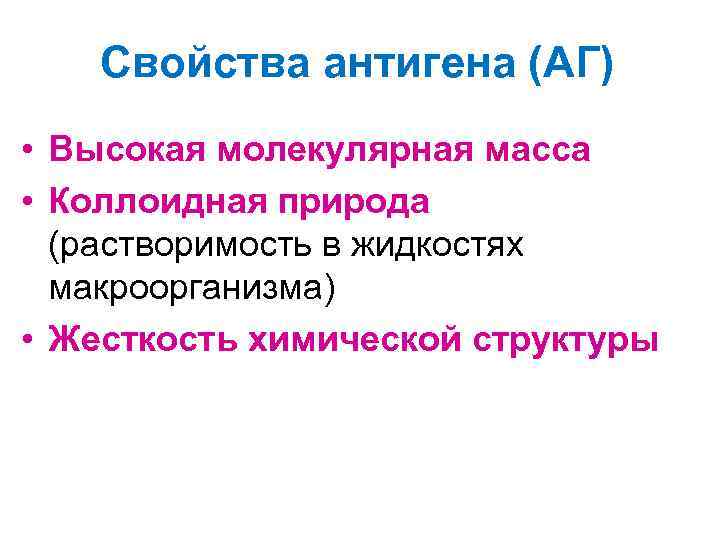 Свойства антигена (АГ)

• Высокая молекулярная масса
• Коллоидная природа (растворимость в жидкостях макроорганизма)
• Жесткость химической структуры